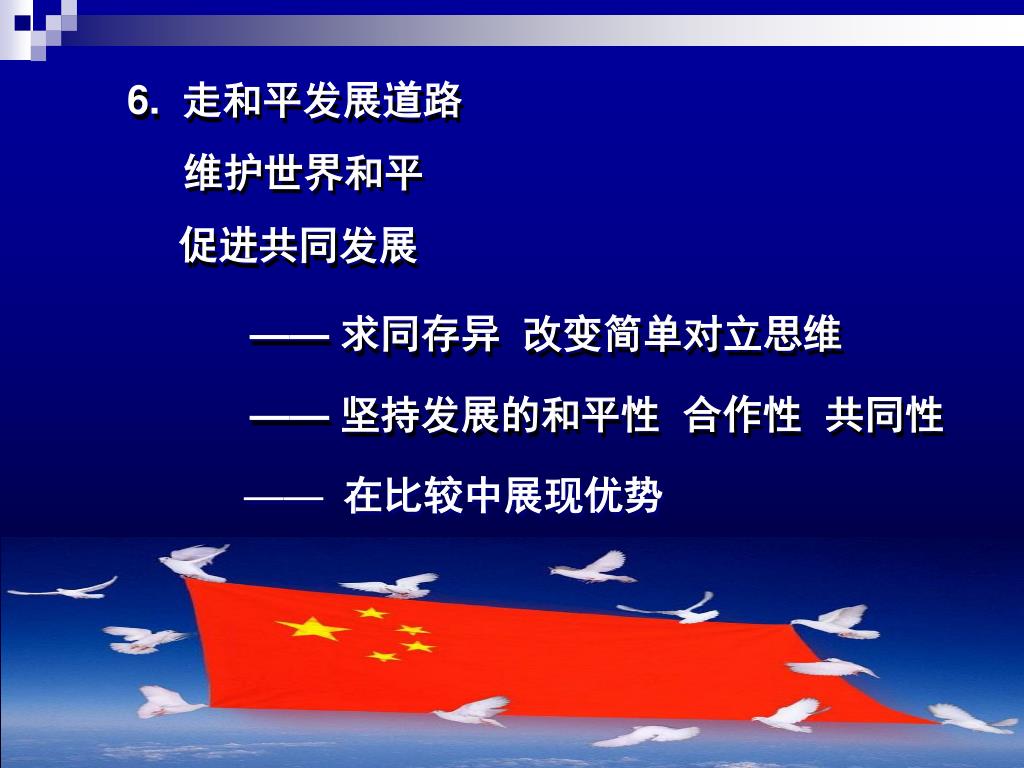 6. 走和平发展道路

维护世界和平

促进共同发展

—— 求同存异 改变简单对立思维

—— 坚持发展的和平性 合作性 共同性

—— 在比较中展现优势